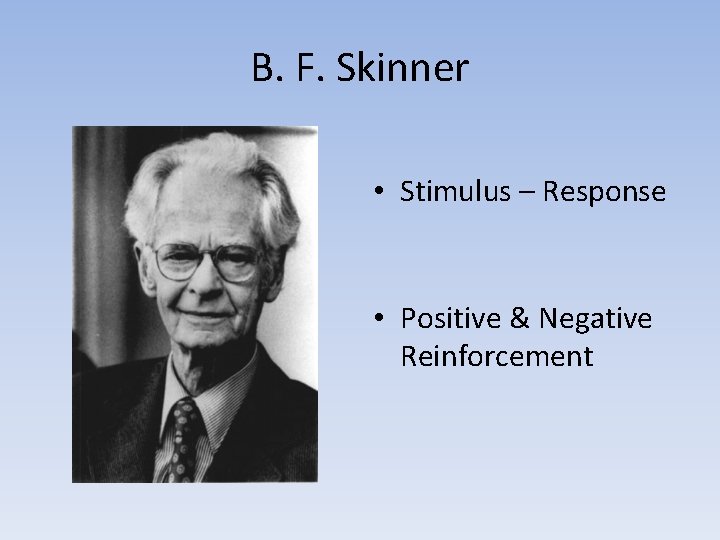 B. F. Skinner

• Stimulus – Response

• Positive & Negative Reinforcement